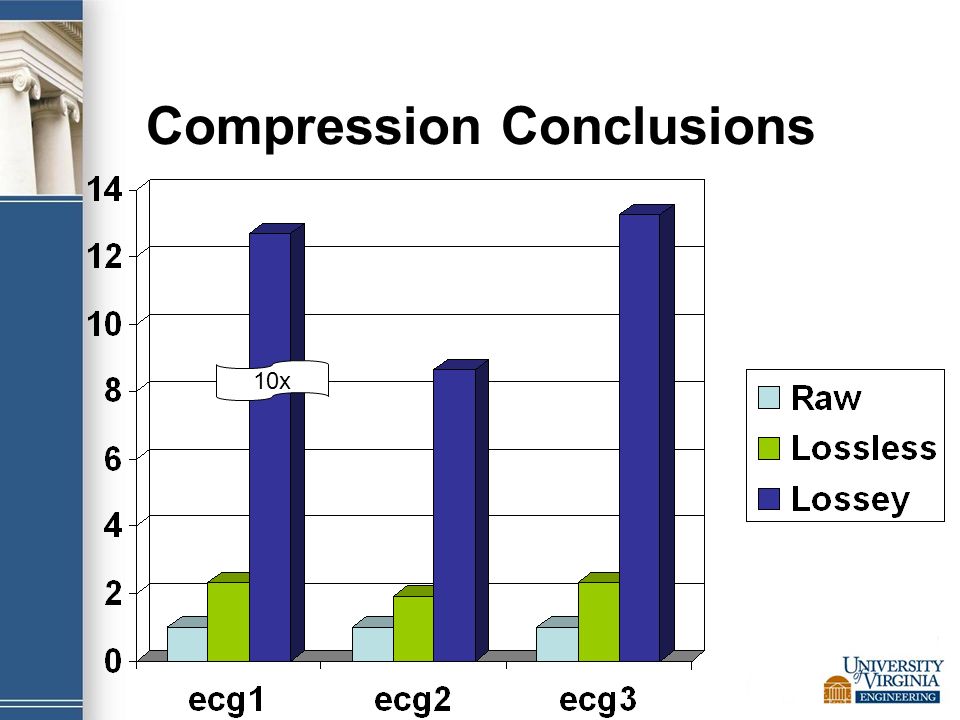 Compression Conclusions

14
12
10
8
6
4
2
0

10x

ecg1 ecg2 ecg3

Raw
Lossless
Lossey

UNIVERSITY of VIRGINIA
ENGINEERING